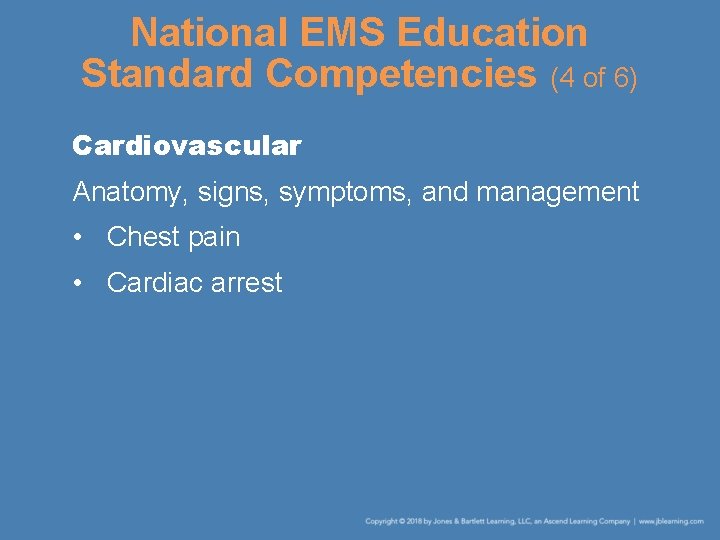 National EMS Education Standard Competencies (4 of 6)

Cardiovascular

Anatomy, signs, symptoms, and management

• Chest pain
• Cardiac arrest

Copyright © 2018 by Jones & Bartlett Learning, LLC, an Ascend Learning Company | www.jblearning.com